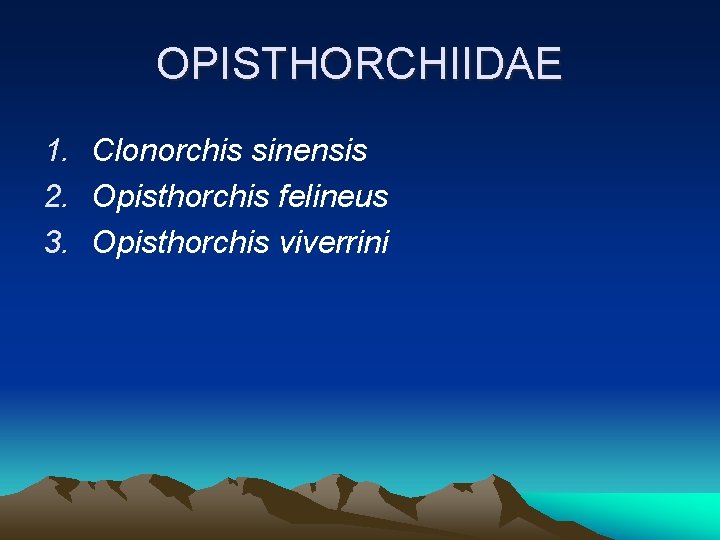 OPISTHORCHIIDAE

1. Clonorchis sinensis
2. Opisthorchis felineus
3. Opisthorchis viverrini